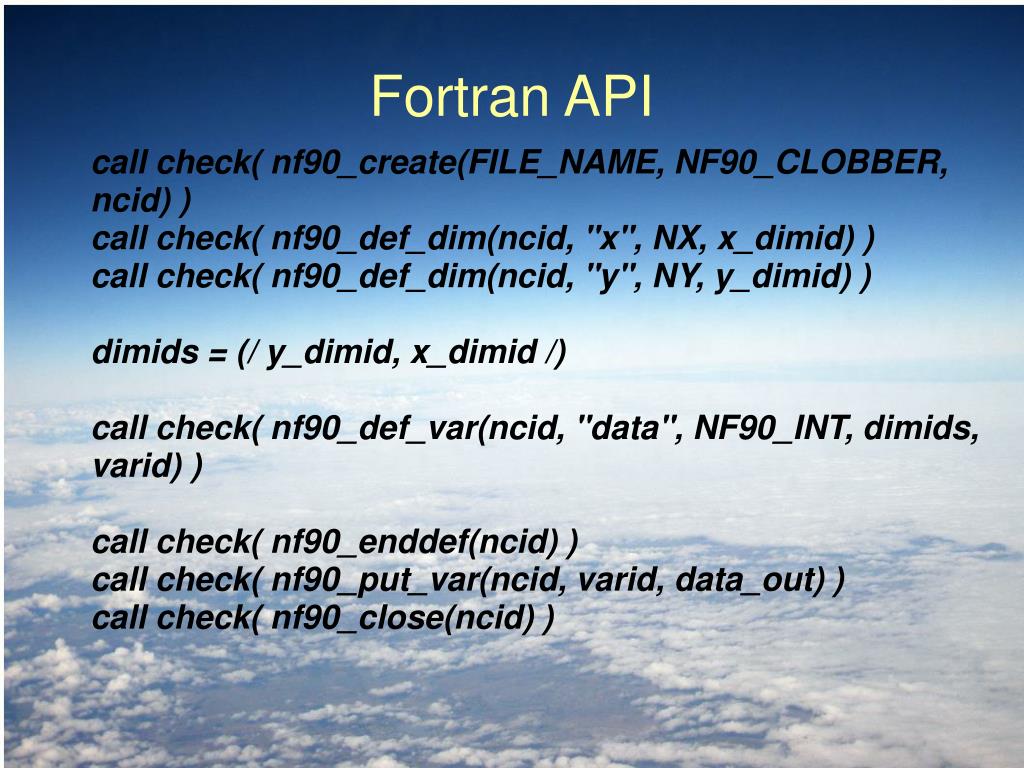 Fortran API

call check( nf90_create(FILE_NAME, NF90_CLOBBER, ncid) )
call check( nf90_def_dim(ncid, "x", NX, x_dimid) )
call check( nf90_def_dim(ncid, "y", NY, y_dimid) )

dimids = (/ y_dimid, x_dimid /)

call check( nf90_def_var(ncid, "data", NF90_INT, dimids, varid) )

call check( nf90_enddef(ncid) )
call check( nf90_put_var(ncid, varid, data_out) )
call check( nf90_close(ncid) )